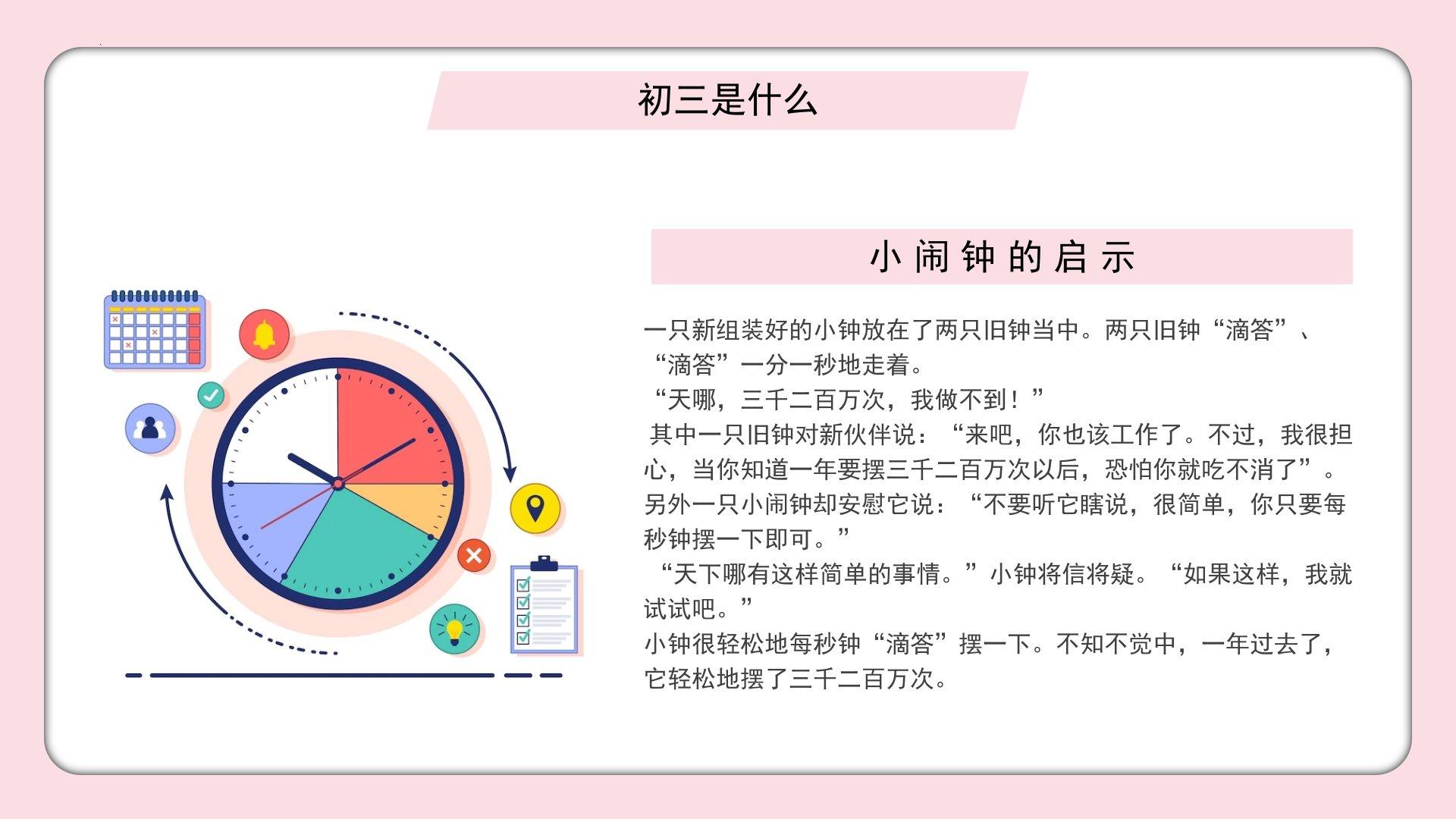 初三是什么

小闹钟的启示

一只新组装好的小钟放在了两只旧钟当中。两只旧钟“滴答”、“滴答”一分一秒地走着。

“天哪，三千二百万次，我做不到！”

其中一只旧钟对新伙伴说：“来吧，你也该工作了。不过，我很担心，当你知道一年要摆三千二百万次以后，恐怕你就吃不消了”。

另外一只小闹钟却安慰它说：“不要听它瞎说，很简单，你只要每秒钟摆一下即可。”

“天下哪有这样简单的事情。”小钟将信将疑。“如果这样，我就试试吧。”

小钟很轻松地每秒钟“滴答”摆一下。不知不觉中，一年过去了，它轻松地摆了三千二百万次。